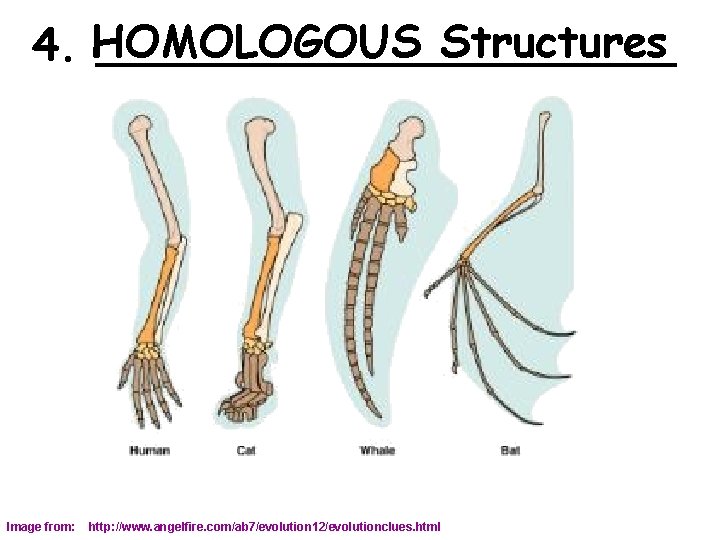 4. HOMOLOGOUS Structures

Human Cat Whale Bat

Image from: http://www.angelfire.com/ab7/evolution12/evolutionclues.html